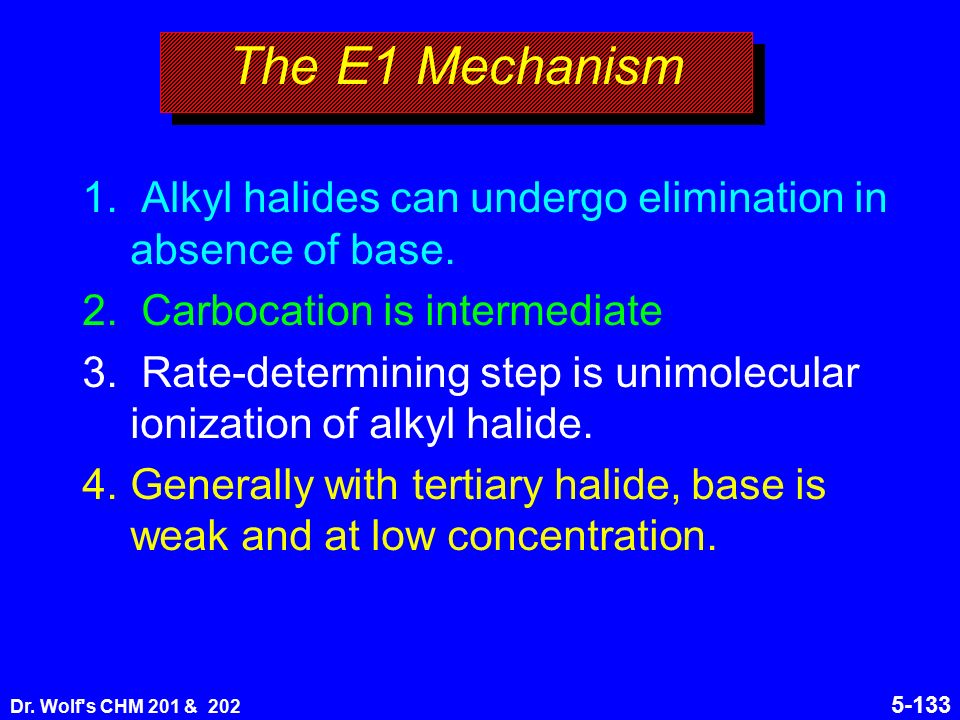 The E1 Mechanism

1. Alkyl halides can undergo elimination in absence of base.

2. Carbocation is intermediate

3. Rate-determining step is unimolecular ionization of alkyl halide.

4. Generally with tertiary halide, base is weak and at low concentration.

Dr. Wolf's CHM 201 & 202

5-133